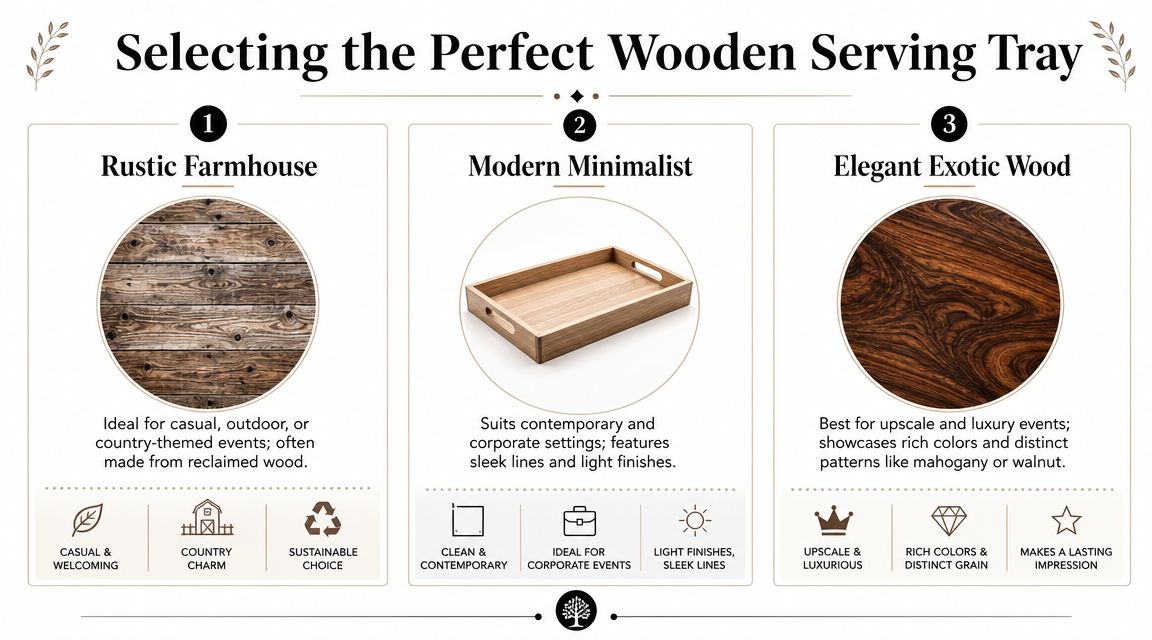 Selecting the Perfect Wooden Serving Tray

1

Rustic Farmhouse

Ideal for casual, outdoor, or country-themed events; often made from reclaimed wood.

CASUAL & WELCOMING

COUNTRY CHARM

SUSTAINABLE CHOICE

2

Modern Minimalist

Suits contemporary and corporate settings; features sleek lines and light finishes.

CLEAN & CONTEMPORARY

IDEAL FOR CORPORATE EVENTS

LIGHT FINISHES, SLEEK LINES

3

Elegant Exotic Wood

Best for upscale and luxury events; showcases rich colors and distinct patterns like mahogany or walnut.

UPSCALE & LUXURIOUS

RICH COLORS & DISTINCT GRAIN

MAKES A LASTING IMPRESSION